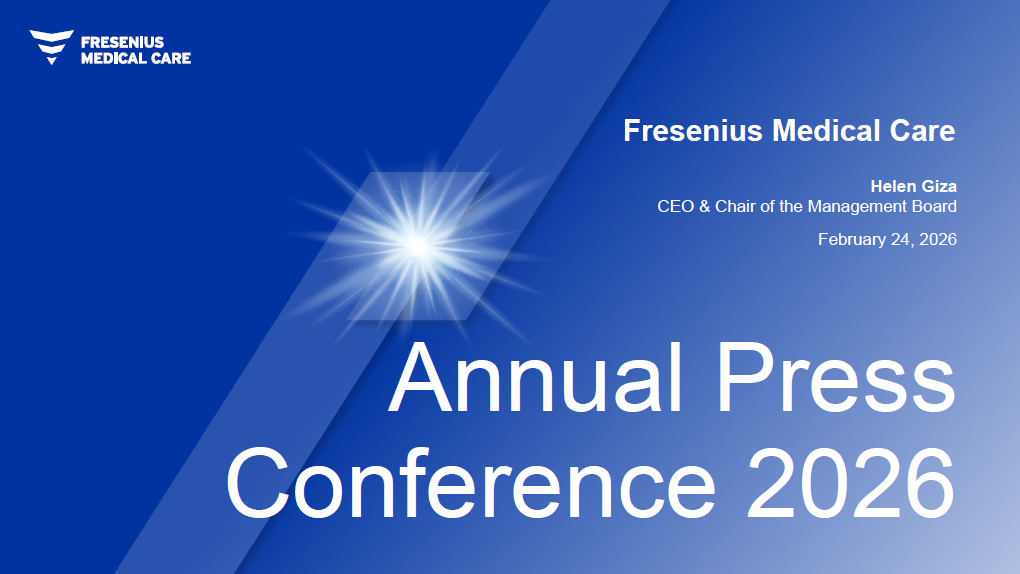 FRESENIUS
MEDICAL CARE

Fresenius Medical Care

Helen Giza
CEO & Chair of the Management Board

February 24, 2026

Annual Press Conference 2026